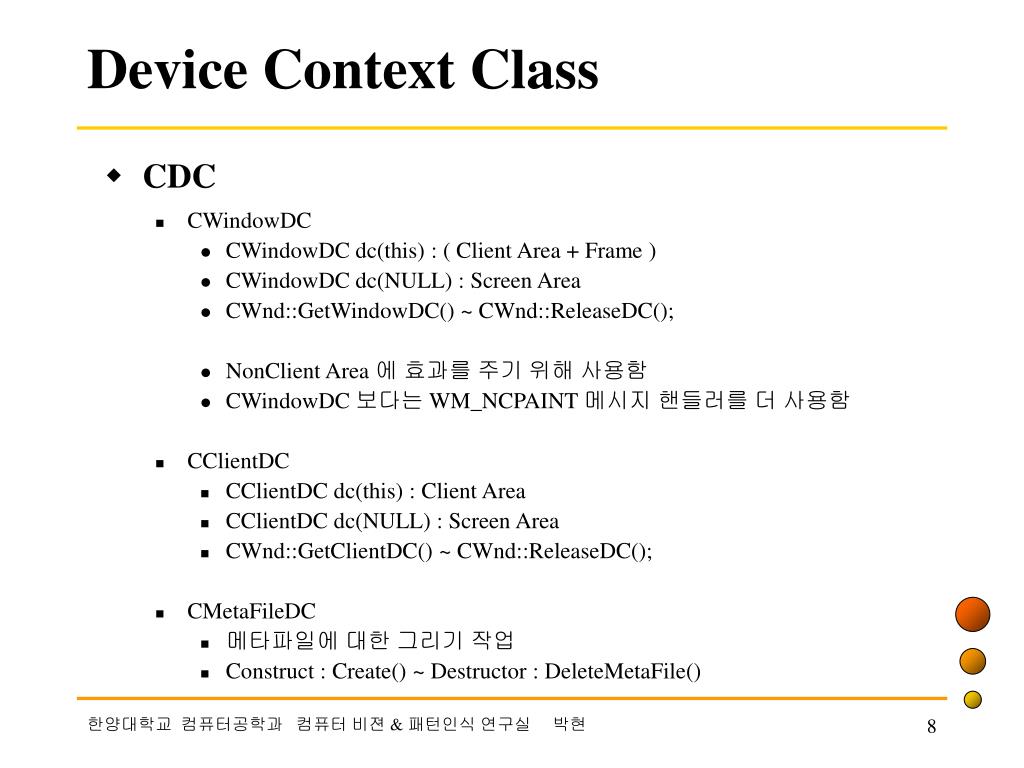 Device Context Class

CDC

CWindowDC

CWindowDC dc(this) : ( Client Area + Frame )

CWindowDC dc(NULL) : Screen Area

CWnd::GetWindowDC() ~ CWnd::ReleaseDC();

NonClient Area 에 효과를 주기 위해 사용함

CWindowDC 보다는 WM_NCPAINT 메시지 핸들러를 더 사용함

CClientDC

CClientDC dc(this) : Client Area

CClientDC dc(NULL) : Screen Area

CWnd::GetClientDC() ~ CWnd::ReleaseDC();

CMetaFileDC

메타파일에 대한 그리기 작업

Construct : Create() ~ Destructor : DeleteMetaFile()

한양대학교 컴퓨터공학과 컴퓨터 비젼 & 패턴인식 연구실 박현

8